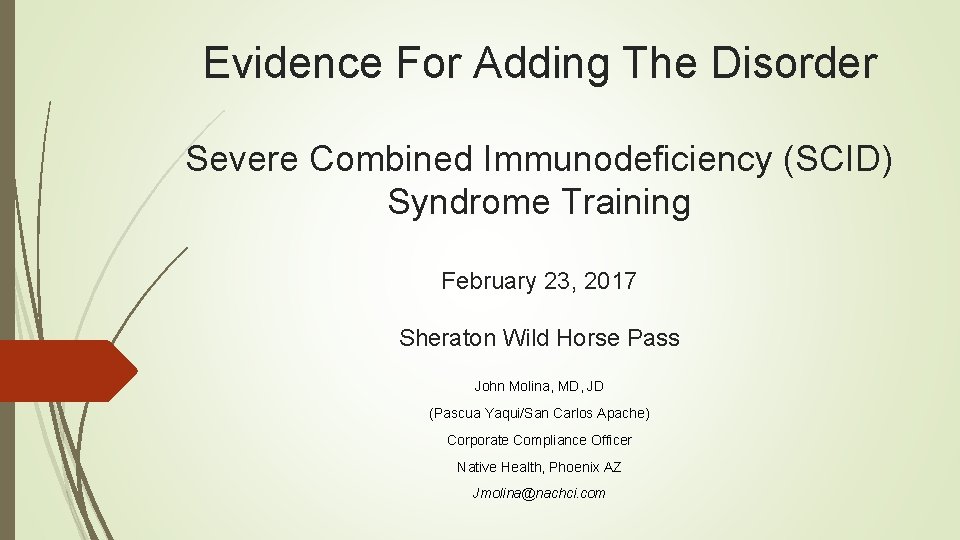 Evidence For Adding The Disorder

Severe Combined Immunodeficiency (SCID) Syndrome Training

February 23, 2017

Sheraton Wild Horse Pass

John Molina, MD, JD

(Pascua Yaqui/San Carlos Apache)

Corporate Compliance Officer

Native Health, Phoenix AZ

Jmolina@nachci.com